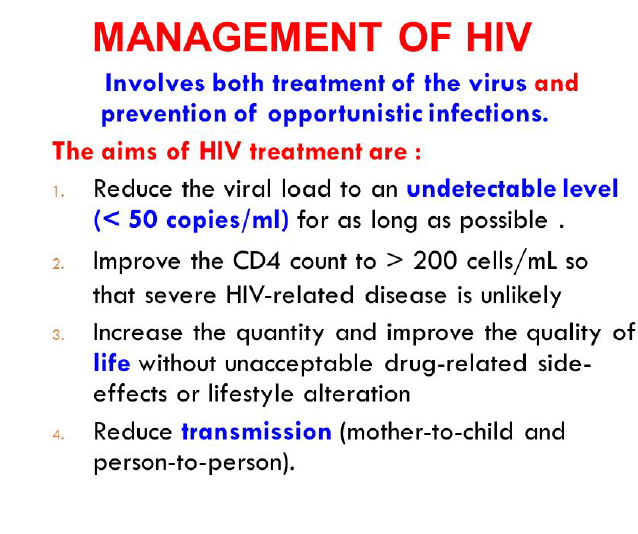 MANAGEMENT OF HIV

Involves both treatment of the virus and prevention of opportunistic infections.

The aims of HIV treatment are :

1. Reduce the viral load to an undetectable level (< 50 copies/ml) for as long as possible .

2. Improve the CD4 count to > 200 cells/mL so that severe HIV-related disease is unlikely

3. Increase the quantity and improve the quality of life without unacceptable drug-related side-effects or lifestyle alteration

4. Reduce transmission (mother-to-child and person-to-person).